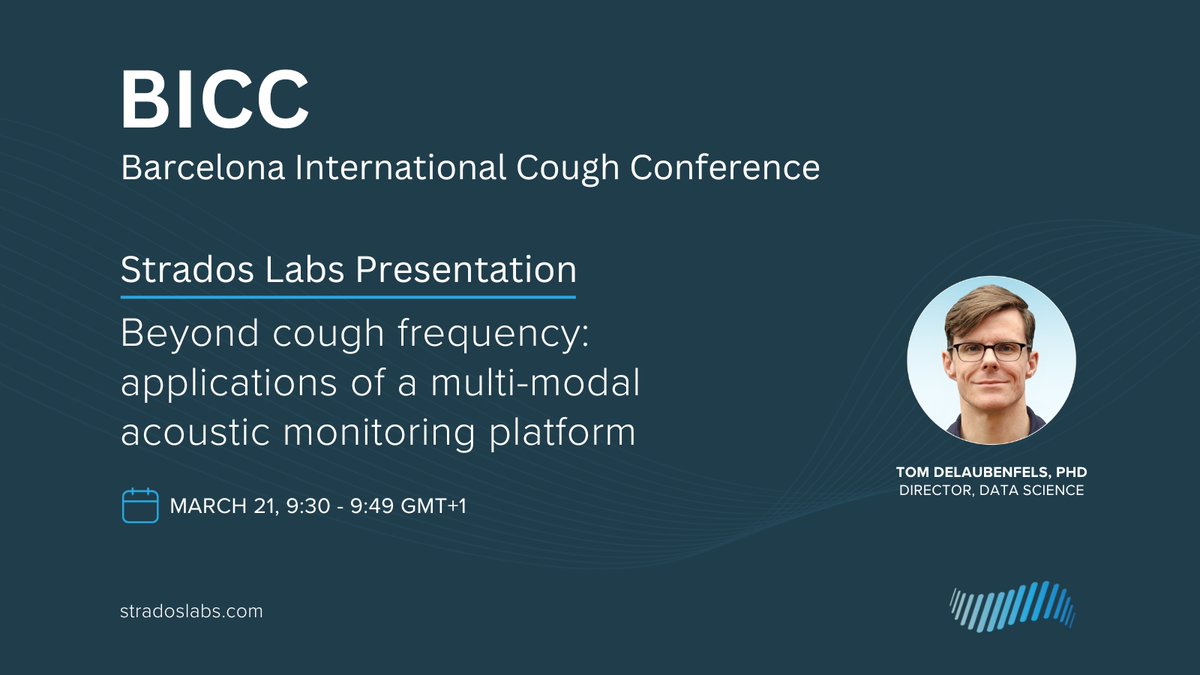 BICC
Barcelona International Cough Conference

Strados Labs Presentation

Beyond cough frequency: applications of a multi-modal acoustic monitoring platform

MARCH 21, 9:30 - 9:49 GMT+1

TOM DELAUBENFELS, PHD
DIRECTOR, DATA SCIENCE

stradoslabs.com